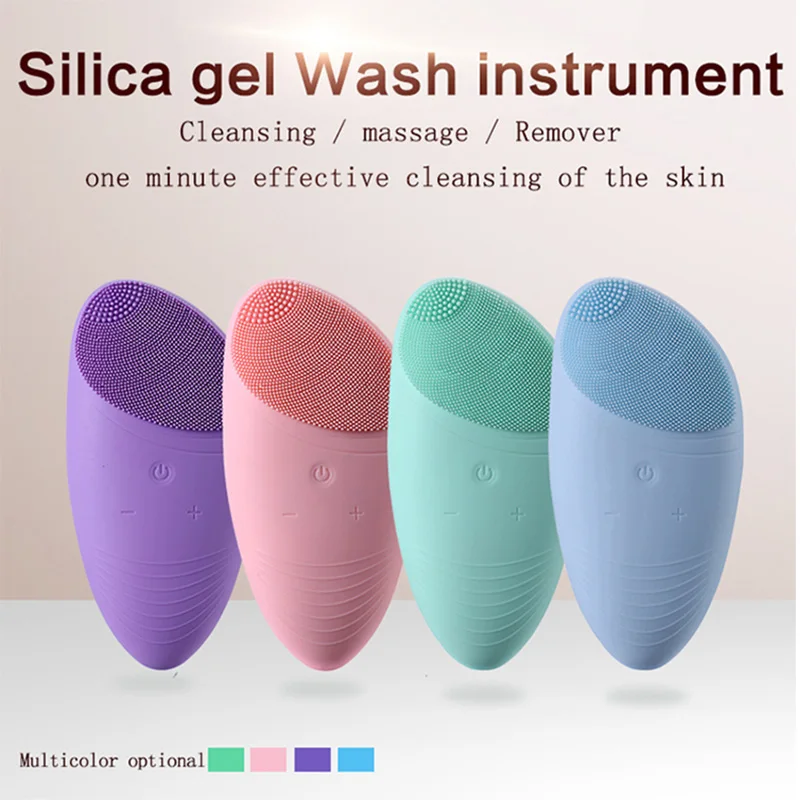 Silica gel Wash instrument

Cleansing / massage / Remover

one minute effective cleansing of the skin

− +

− +

− +

− +

Multicolor optional